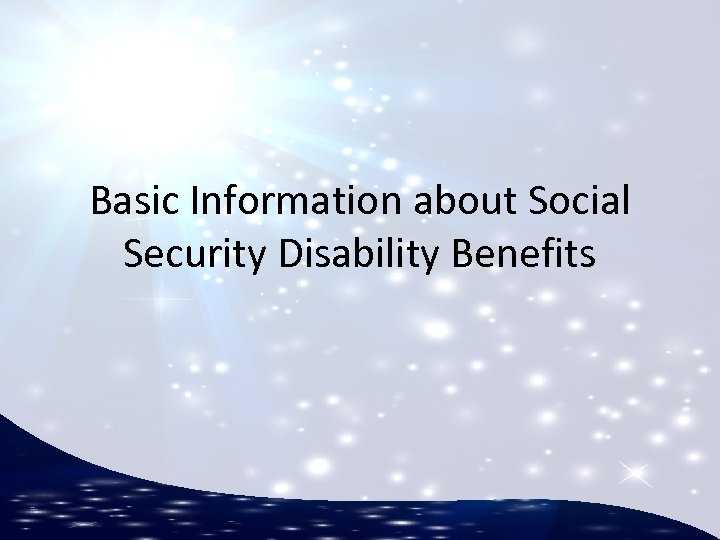 Basic Information about Social Security Disability Benefits